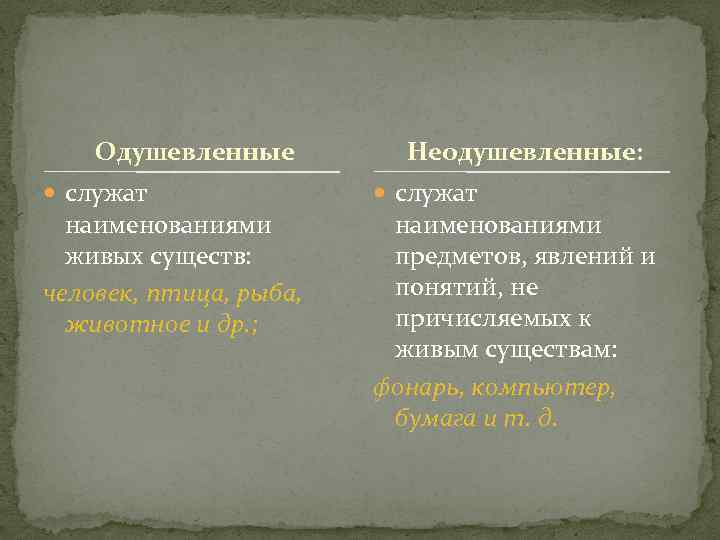 Одушевленные

служат наименованиями живых существ:

человек, птица, рыба, животное и др.;

Неодушевленные:

служат наименованиями предметов, явлений и понятий, не причисляемых к живым существам:

фонарь, компьютер, бумага и т. д.